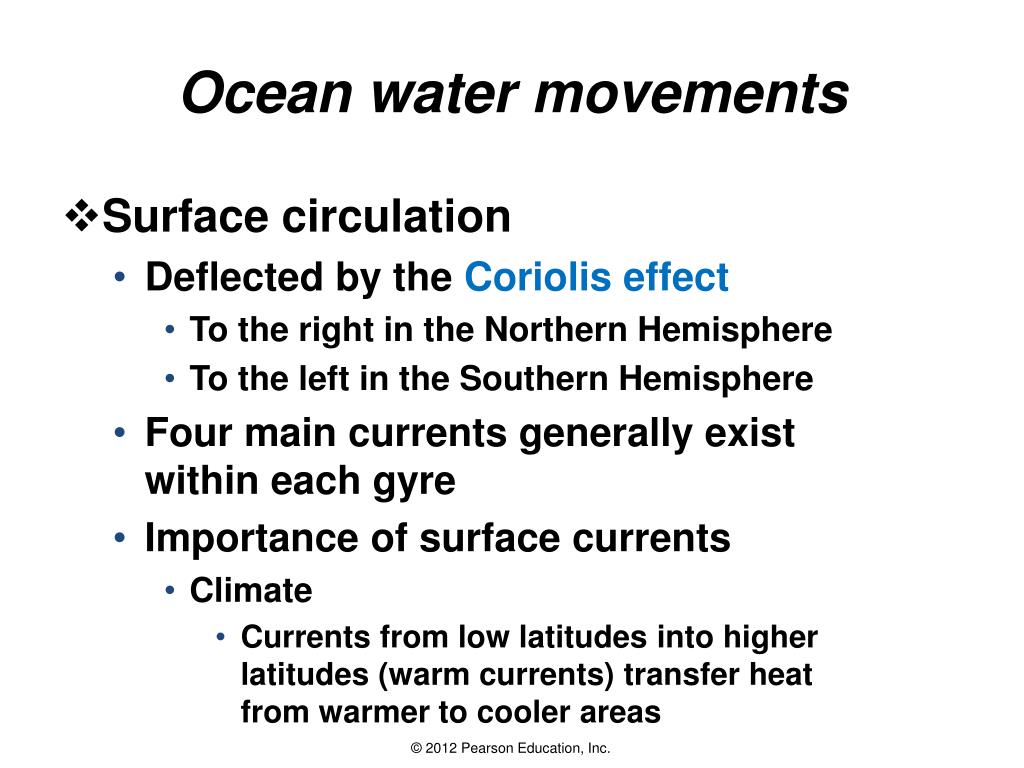 Ocean water movements

❖Surface circulation

• Deflected by the Coriolis effect

• To the right in the Northern Hemisphere

• To the left in the Southern Hemisphere

• Four main currents generally exist within each gyre

• Importance of surface currents

• Climate

• Currents from low latitudes into higher latitudes (warm currents) transfer heat from warmer to cooler areas

© 2012 Pearson Education, Inc.